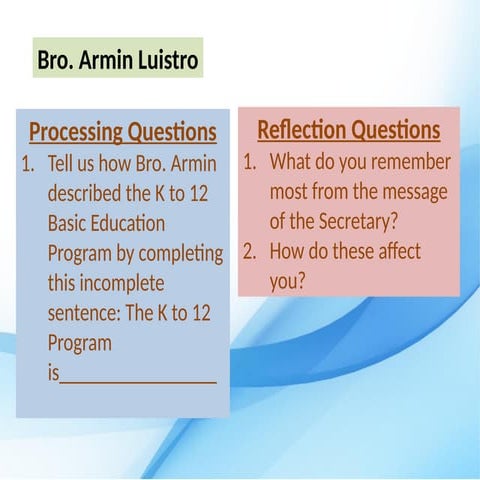 Bro. Armin Luistro

Processing Questions

1. Tell us how Bro. Armin described the K to 12 Basic Education Program by completing this incomplete sentence: The K to 12 Program is________________

Reflection Questions

1. What do you remember most from the message of the Secretary?
2. How do these affect you?